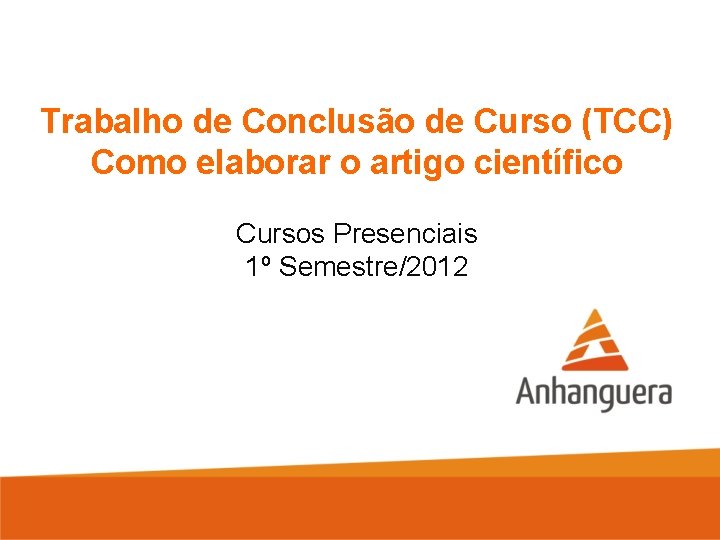 Trabalho de Conclusão de Curso (TCC)
Como elaborar o artigo científico

Cursos Presenciais
1º Semestre/2012

Anhanguera